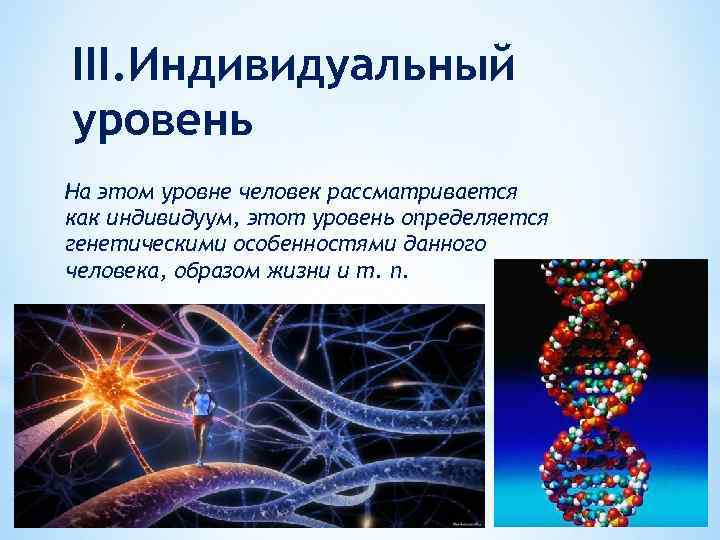 III.Индивидуальный уровень

На этом уровне человек рассматривается как индивидуум, этот уровень определяется генетическими особенностями данного человека, образом жизни и т. п.